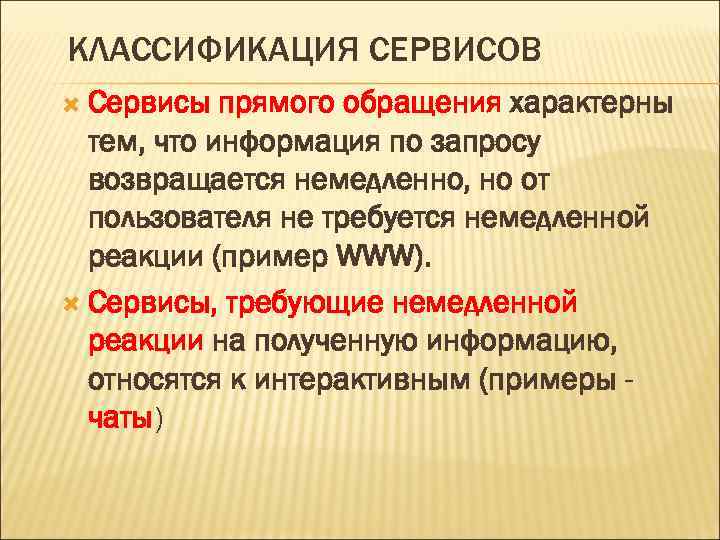 КЛАССИФИКАЦИЯ СЕРВИСОВ

Сервисы прямого обращения характерны тем, что информация по запросу возвращается немедленно, но от пользователя не требуется немедленной реакции (пример WWW).

Сервисы, требующие немедленной реакции на полученную информацию, относятся к интерактивным (примеры - чаты)